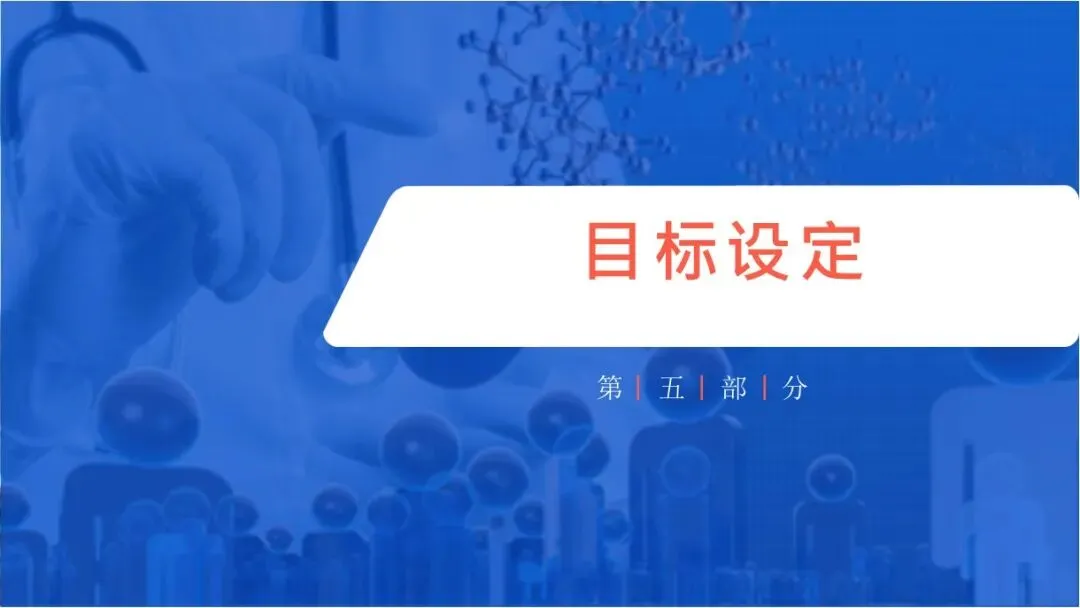 目标设定

第 | 五 | 部 | 分